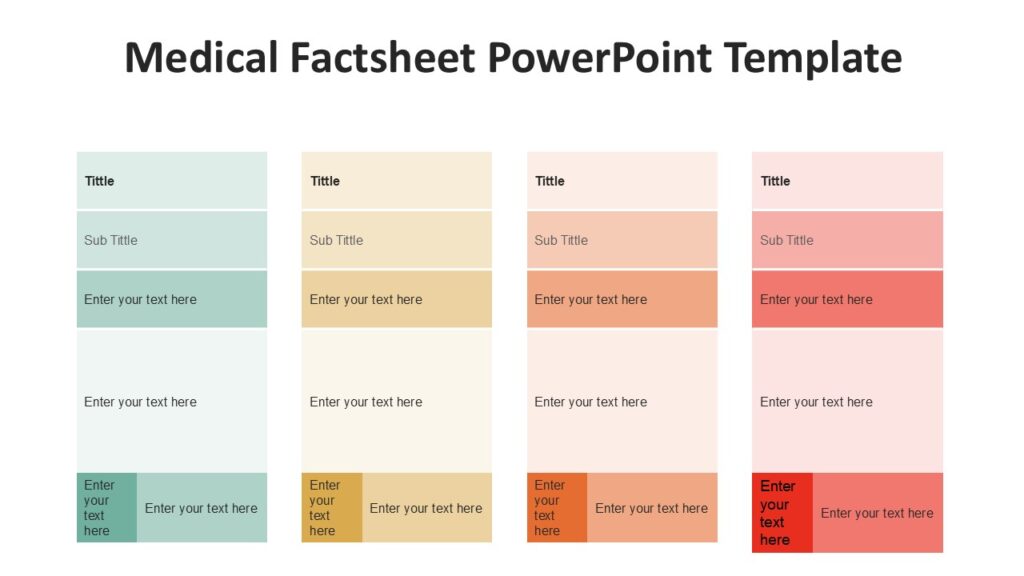 Medical Factsheet PowerPoint Template

Tittle

Sub Tittle

Enter your text here

Enter your text here

Enter your text here

Enter your text here

Tittle

Sub Tittle

Enter your text here

Enter your text here

Enter your text here

Enter your text here

Tittle

Sub Tittle

Enter your text here

Enter your text here

Enter your text here

Enter your text here

Tittle

Sub Tittle

Enter your text here

Enter your text here

Enter your text here

Enter your text here